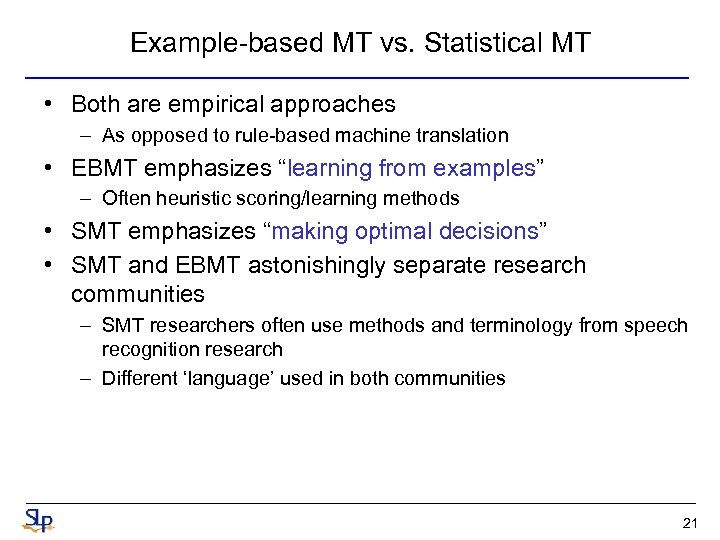 Example-based MT vs. Statistical MT

• Both are empirical approaches
– As opposed to rule-based machine translation
• EBMT emphasizes “learning from examples”
– Often heuristic scoring/learning methods
• SMT emphasizes “making optimal decisions”
• SMT and EBMT astonishingly separate research communities
– SMT researchers often use methods and terminology from speech recognition research
– Different ‘language’ used in both communities

SLP

21